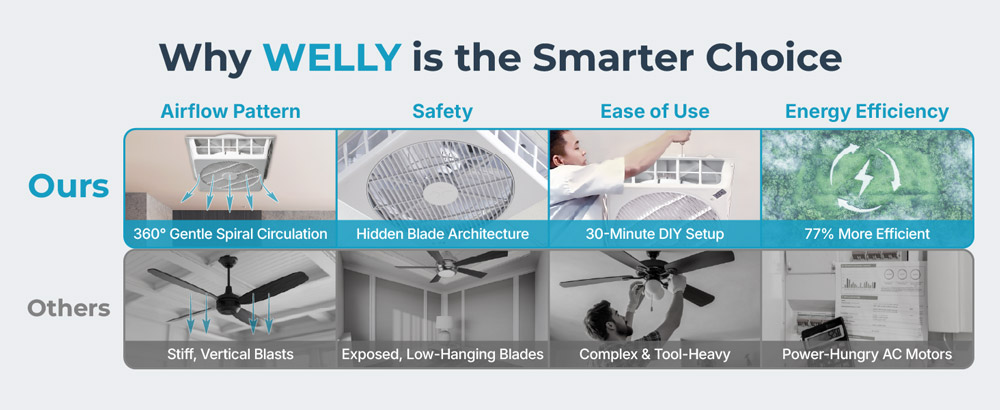 Why WELLY is the Smarter Choice

| | Airflow Pattern | Safety | Ease of Use | Energy Efficiency |
|---|---|---|---|---|
| Ours | 360° Gentle Spiral Circulation | Hidden Blade Architecture | 30-Minute DIY Setup | 77% More Efficient |
| Others | Stiff, Vertical Blasts | Exposed, Low-Hanging Blades | Complex & Tool-Heavy | Power-Hungry AC Motors |